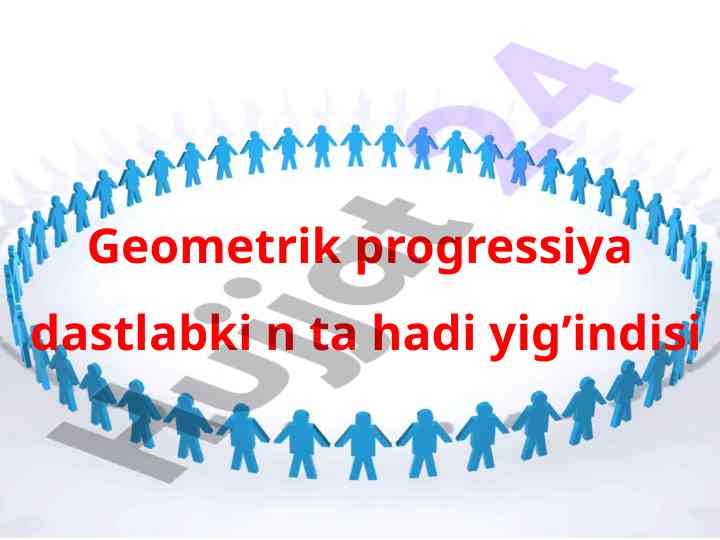 Geometrik progressiya dastlabki n ta hadi yig’indisi

Hujjat24